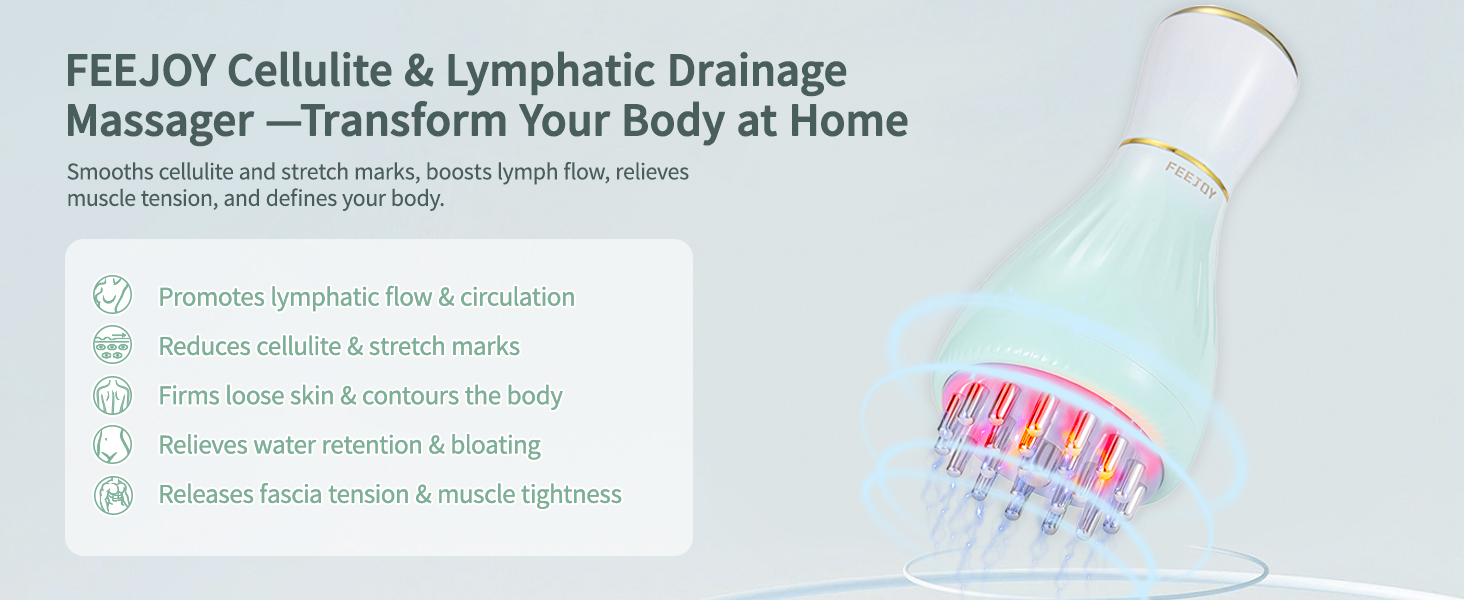 FEEJOY Cellulite & Lymphatic Drainage Massager —Transform Your Body at Home

Smooths cellulite and stretch marks, boosts lymph flow, relieves muscle tension, and defines your body.

Promotes lymphatic flow & circulation
Reduces cellulite & stretch marks
Firms loose skin & contours the body
Relieves water retention & bloating
Releases fascia tension & muscle tightness

FEEJOY